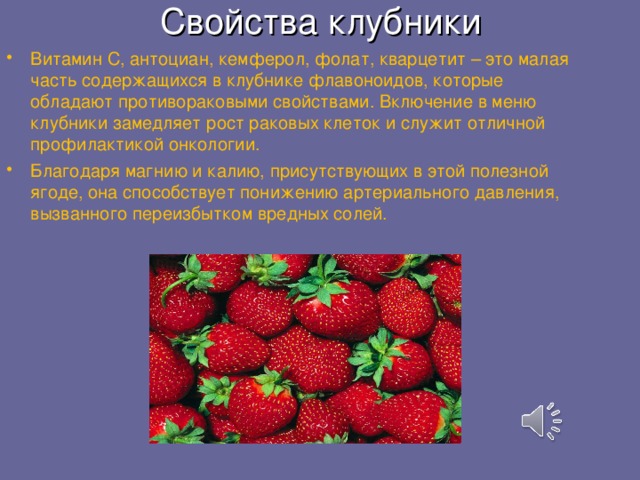 Свойства клубники

• Витамин С, антоциан, кемферол, фолат, кварцетит – это малая часть содержащихся в клубнике флавоноидов, которые обладают противораковыми свойствами. Включение в меню клубники замедляет рост раковых клеток и служит отличной профилактикой онкологии.

• Благодаря магнию и калию, присутствующих в этой полезной ягоде, она способствует понижению артериального давления, вызванного переизбытком вредных солей.